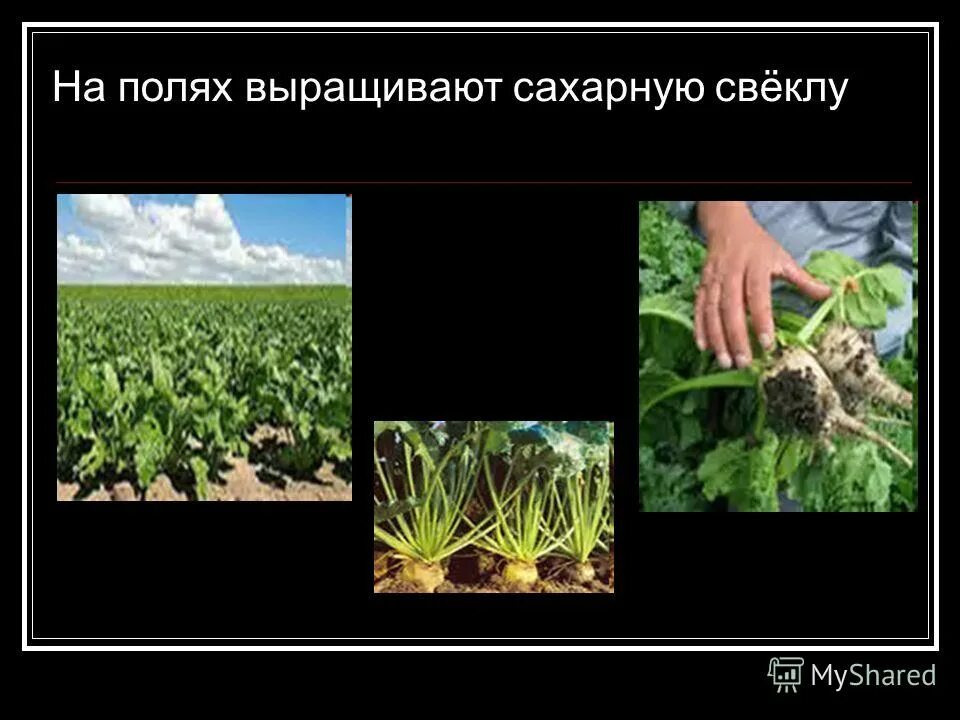 На полях выращивают сахарную свёклу

MyShared